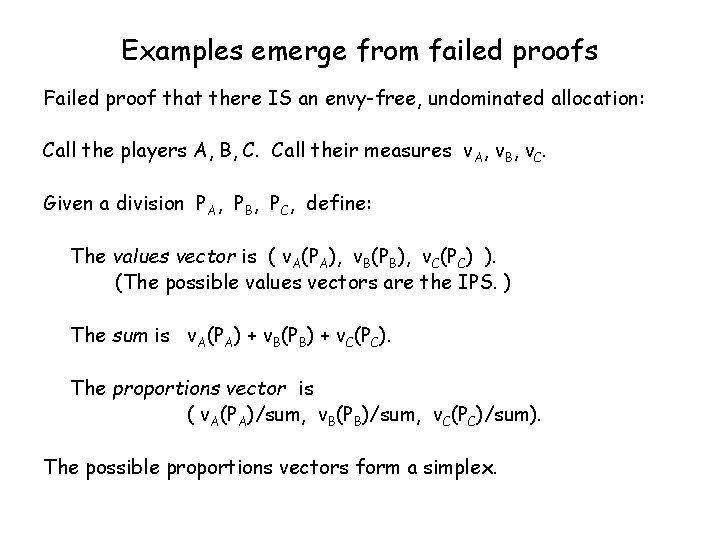 Examples emerge from failed proofs

Failed proof that there IS an envy-free, undominated allocation:

Call the players A, B, C. Call their measures $v_A$, $v_B$, $v_C$.

Given a division $P_A$, $P_B$, $P_C$, define:

The values vector is ( $v_A(P_A)$, $v_B(P_B)$, $v_C(P_C)$ ).
(The possible values vectors are the IPS. )

The sum is $v_A(P_A) + v_B(P_B) + v_C(P_C)$.

The proportions vector is
( $v_A(P_A)$/sum, $v_B(P_B)$/sum, $v_C(P_C)$/sum).

The possible proportions vectors form a simplex.